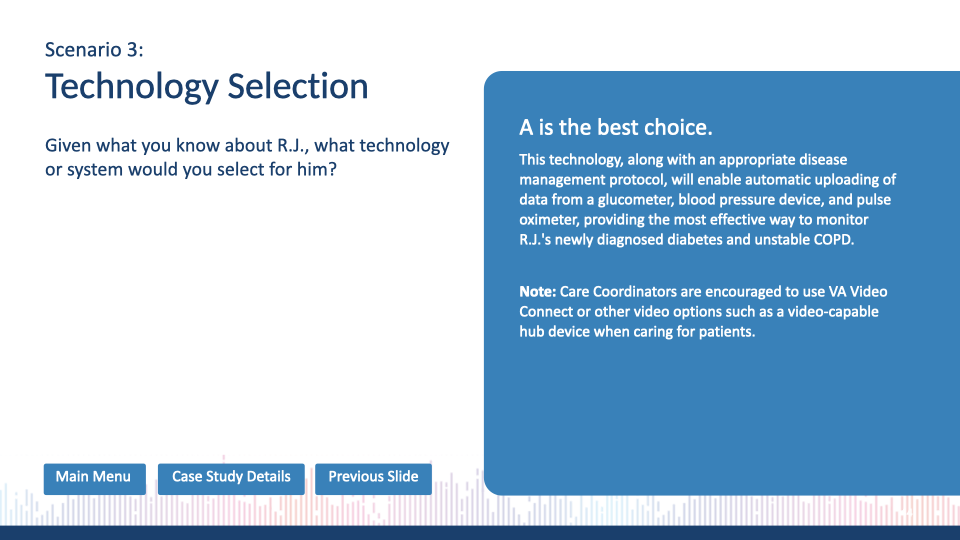 Scenario 3:
Technology Selection

Given what you know about R.J., what technology or system would you select for him?

A is the best choice.

This technology, along with an appropriate disease management protocol, will enable automatic uploading of data from a glucometer, blood pressure device, and pulse oximeter, providing the most effective way to monitor R.J.'s newly diagnosed diabetes and unstable COPD.

Note: Care Coordinators are encouraged to use VA Video Connect or other video options such as a video-capable hub device when caring for patients.

Main Menu
Case Study Details
Previous Slide